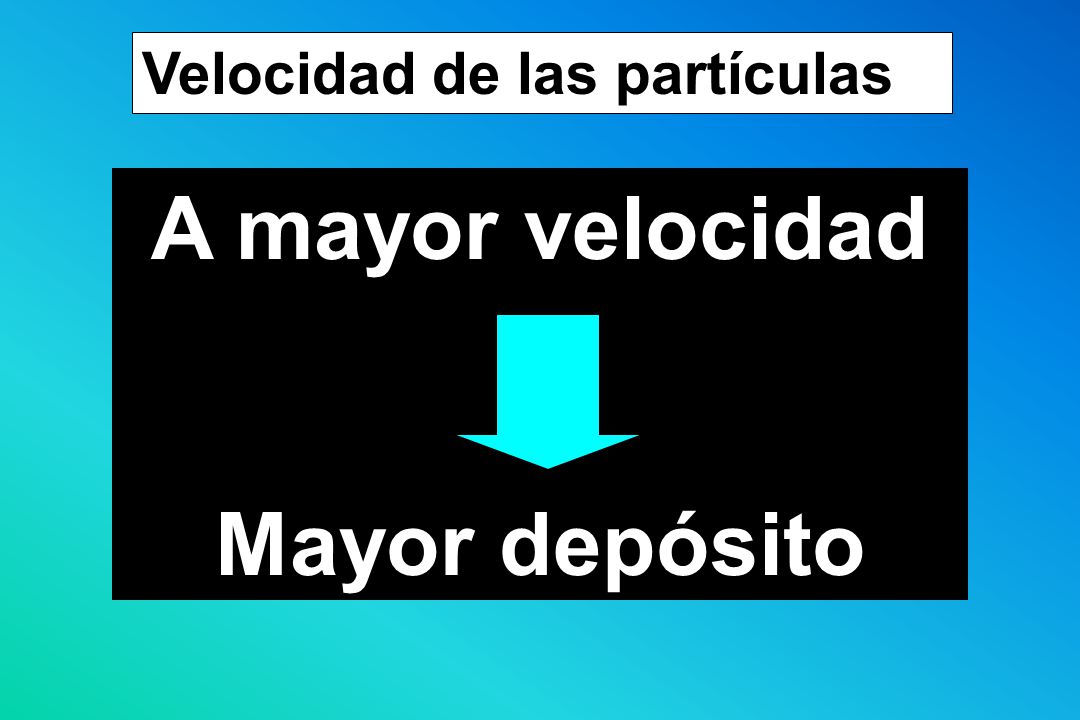 Velocidad de las partículas

A mayor velocidad

Mayor depósito